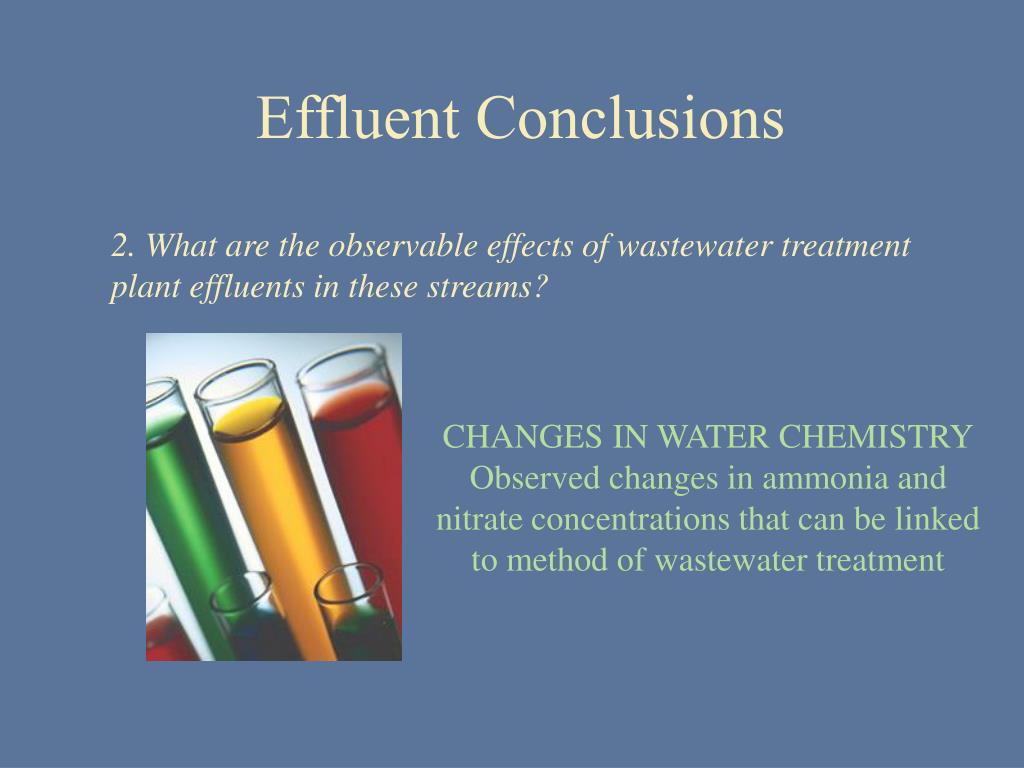 Effluent Conclusions

2. What are the observable effects of wastewater treatment plant effluents in these streams?

CHANGES IN WATER CHEMISTRY
Observed changes in ammonia and nitrate concentrations that can be linked to method of wastewater treatment